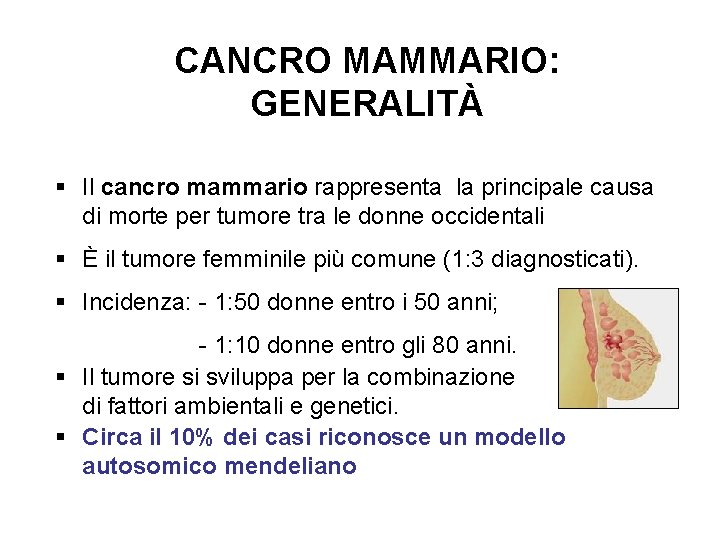 CANCRO MAMMARIO: GENERALITÀ

▪ Il cancro mammario rappresenta la principale causa di morte per tumore tra le donne occidentali

▪ È il tumore femminile più comune (1:3 diagnosticati).

▪ Incidenza: - 1:50 donne entro i 50 anni;

- 1:10 donne entro gli 80 anni.

▪ Il tumore si sviluppa per la combinazione di fattori ambientali e genetici.

▪ Circa il 10% dei casi riconosce un modello autosomico mendeliano